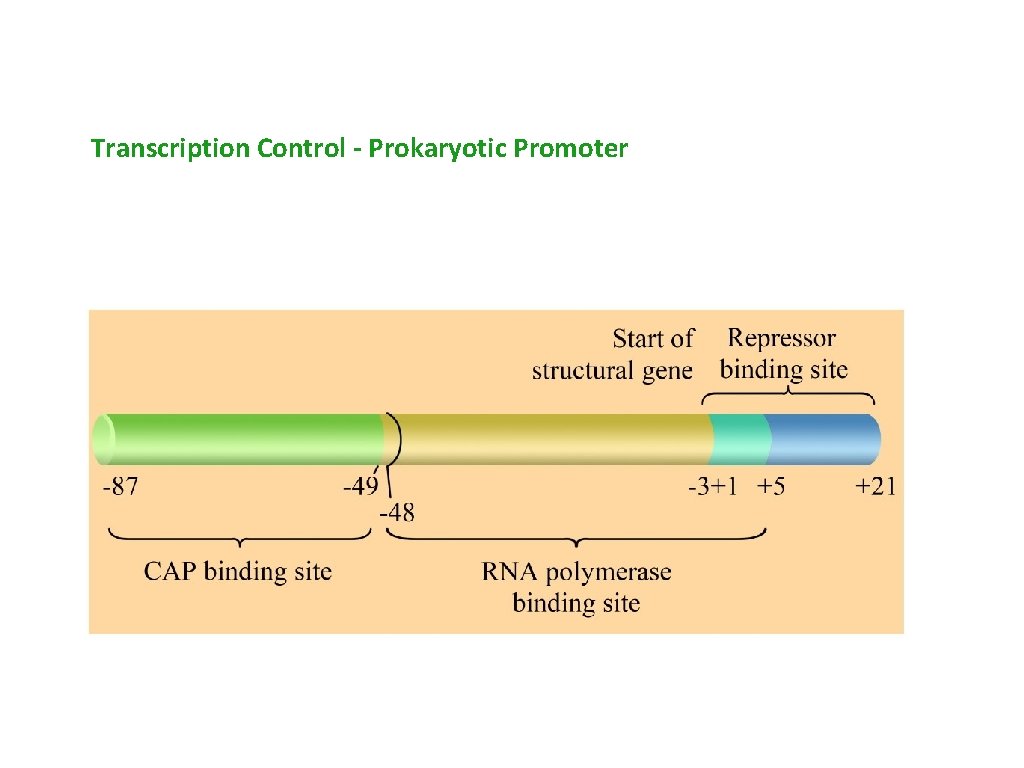 Transcription Control - Prokaryotic Promoter

Start of structural gene

Repressor binding site

-87

-49

-48

-3+1

+5

+21

CAP binding site

RNA polymerase binding site